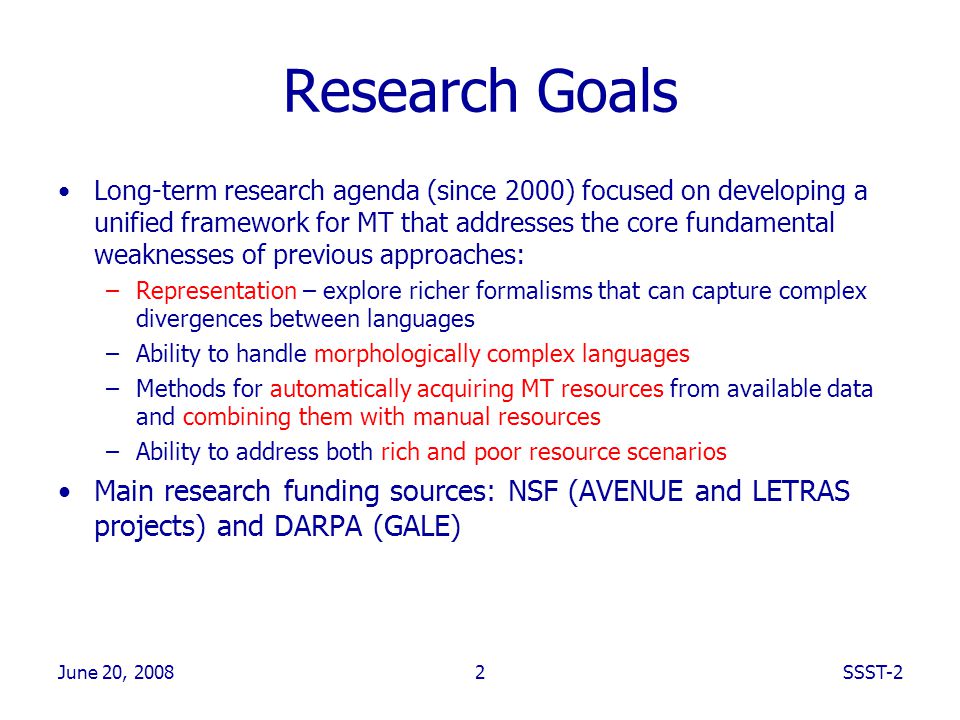 Research Goals

• Long-term research agenda (since 2000) focused on developing a unified framework for MT that addresses the core fundamental weaknesses of previous approaches:
– Representation – explore richer formalisms that can capture complex divergences between languages
– Ability to handle morphologically complex languages
– Methods for automatically acquiring MT resources from available data and combining them with manual resources
– Ability to address both rich and poor resource scenarios
• Main research funding sources: NSF (AVENUE and LETRAS projects) and DARPA (GALE)

June 20, 2008 2 SSST-2